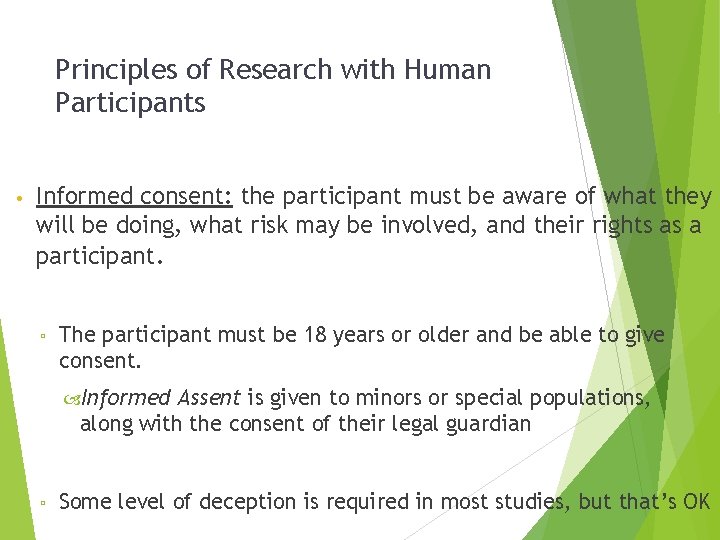 Principles of Research with Human Participants

• Informed consent: the participant must be aware of what they will be doing, what risk may be involved, and their rights as a participant.

▫ The participant must be 18 years or older and be able to give consent.

Informed Assent is given to minors or special populations, along with the consent of their legal guardian

▫ Some level of deception is required in most studies, but that's OK